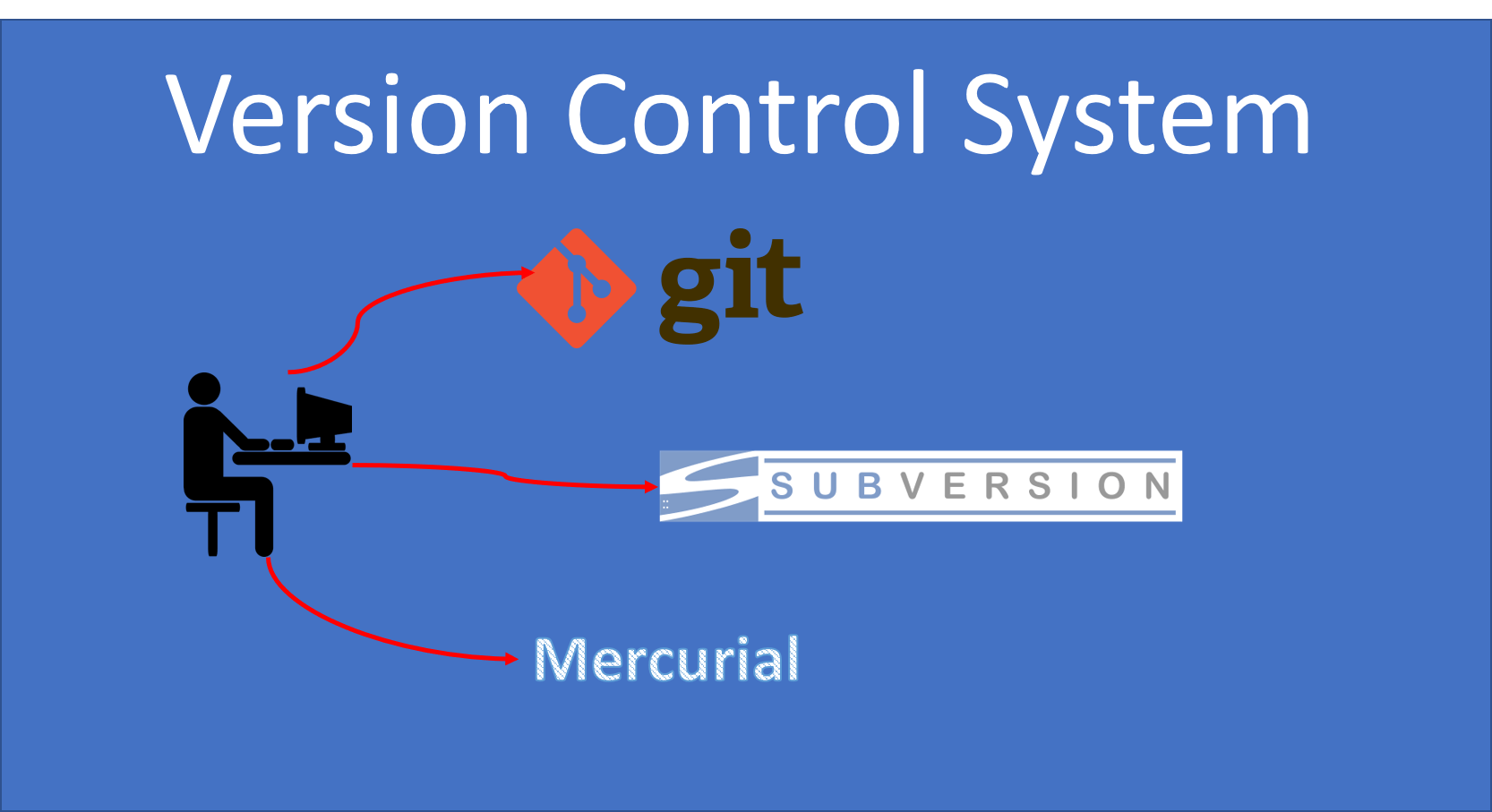 Version Control System

git

SUBVERSION

Mercurial